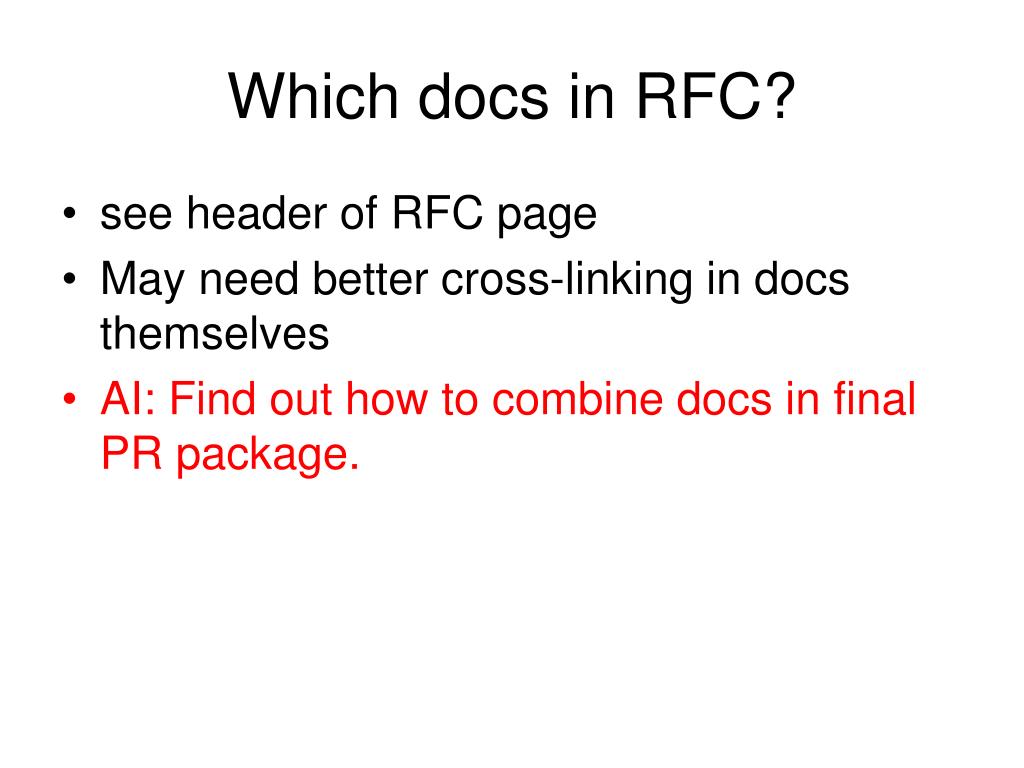 Which docs in RFC?

• see header of RFC page
• May need better cross-linking in docs themselves
• AI: Find out how to combine docs in final PR package.